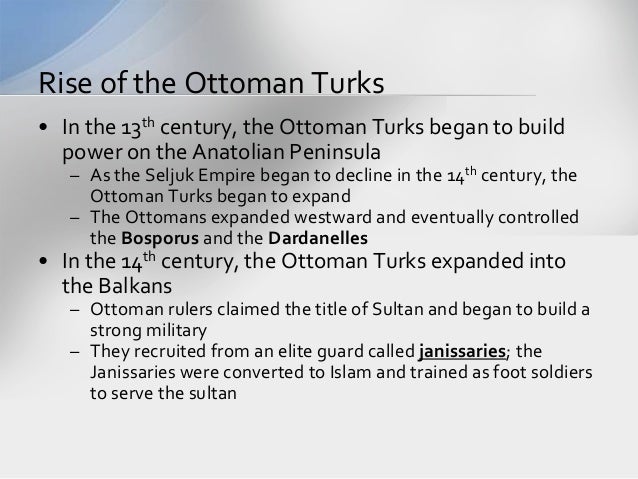 Rise of the Ottoman Turks

• In the 13$^{th}$ century, the Ottoman Turks began to build power on the Anatolian Peninsula
– As the Seljuk Empire began to decline in the 14$^{th}$ century, the Ottoman Turks began to expand
– The Ottomans expanded westward and eventually controlled the **Bosporus** and the **Dardanelles**

• In the 14$^{th}$ century, the Ottoman Turks expanded into the Balkans
– Ottoman rulers claimed the title of Sultan and began to build a strong military
– They recruited from an elite guard called **janissaries**; the Janissaries were converted to Islam and trained as foot soldiers to serve the sultan